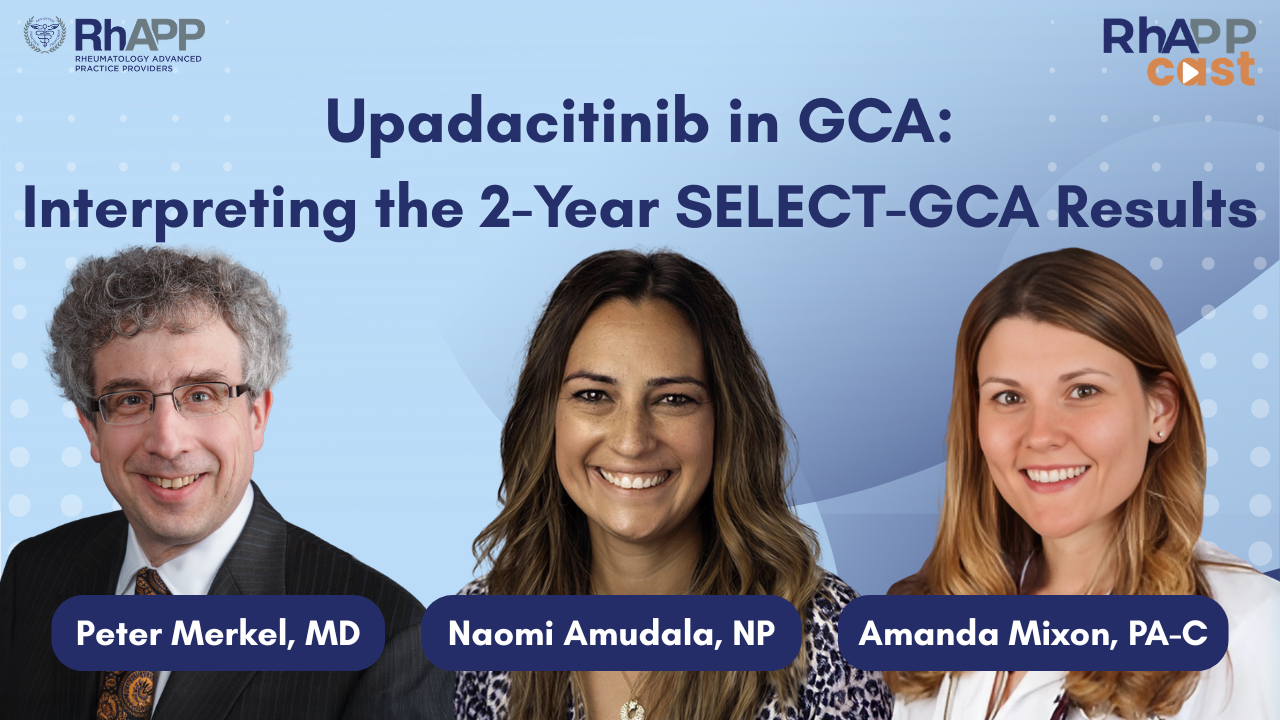 RhAPP
RHEUMATOLOGY ADVANCED PRACTICE PROVIDERS

RhAPP cast

Upadacitinib in GCA: Interpreting the 2-Year SELECT-GCA Results

Peter Merkel, MD

Naomi Amudala, NP

Amanda Mixon, PA-C